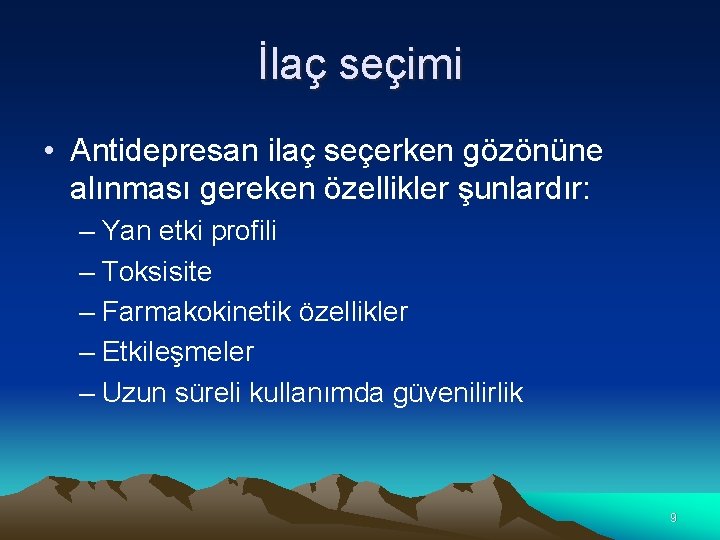 İlaç seçimi

• Antidepresan ilaç seçerken gözönüne alınması gereken özellikler şunlardır:
– Yan etki profili
– Toksisite
– Farmakokinetik özellikler
– Etkileşmeler
– Uzun süreli kullanımda güvenilirlik

9